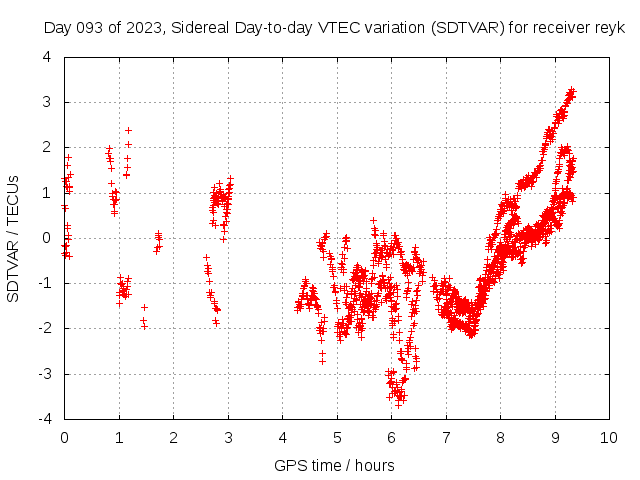 Day 093 of 2023, Sidereal Day-to-day VTEC variation (SDTVAR) for receiver reyk

SDTVAR / TECUs

4
3
2
1
0
-1
-2
-3
-4

0 1 2 3 4 5 6 7 8 9 10

GPS time / hours